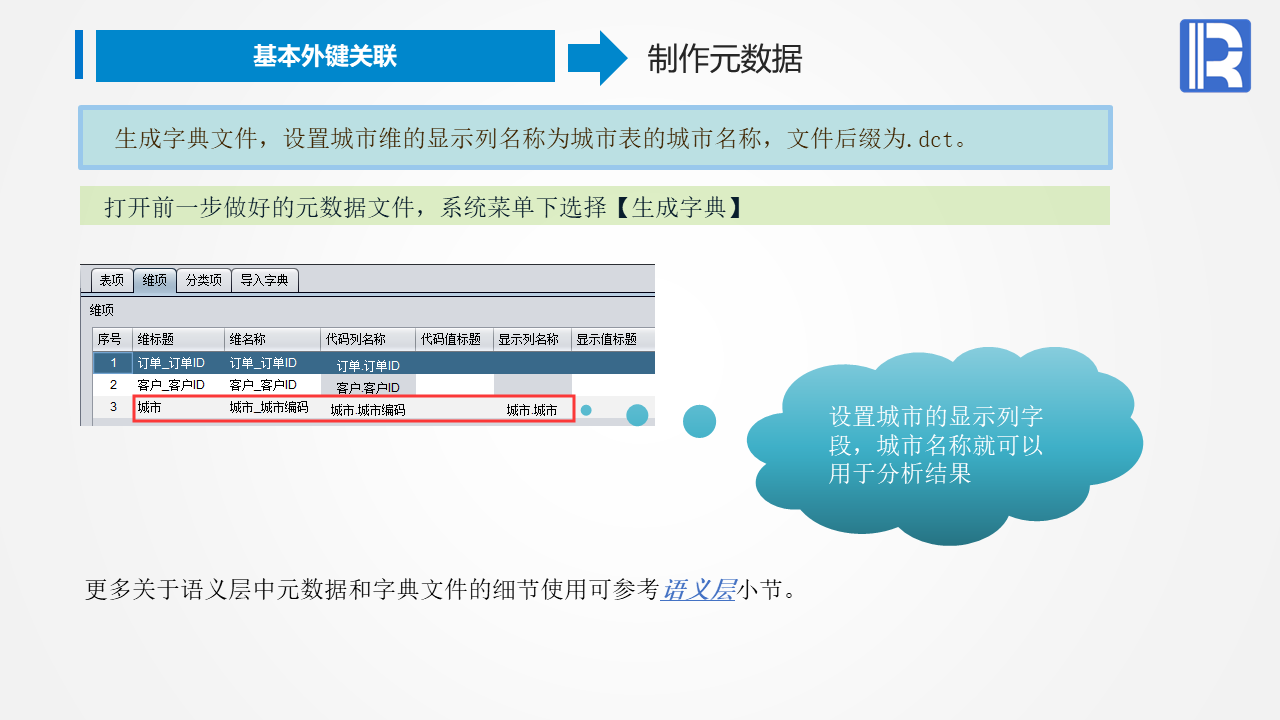 基本外键关联

制作元数据

生成字典文件，设置城市维的显示列名称为城市表的城市名称，文件后缀为.dct。

打开前一步做好的元数据文件，系统菜单下选择【生成字典】

表项 维项 分类项 导入字典

维项

| 序号 | 维标题 | 维名称 | 代码列名称 | 代码值标题 | 显示列名称 | 显示值标题 |
|---|---|---|---|---|---|---|
| 1 | 订单_订单ID | 订单_订单ID | 订单.订单ID | | | |
| 2 | 客户_客户ID | 客户_客户ID | 客户.客户ID | | | |
| 3 | 城市 | 城市_城市编码 | 城市.城市编码 | | 城市.城市 | |

设置城市的显示列字段，城市名称就可以用于分析结果

更多关于语义层中元数据和字典文件的细节使用可参考语义层小节。